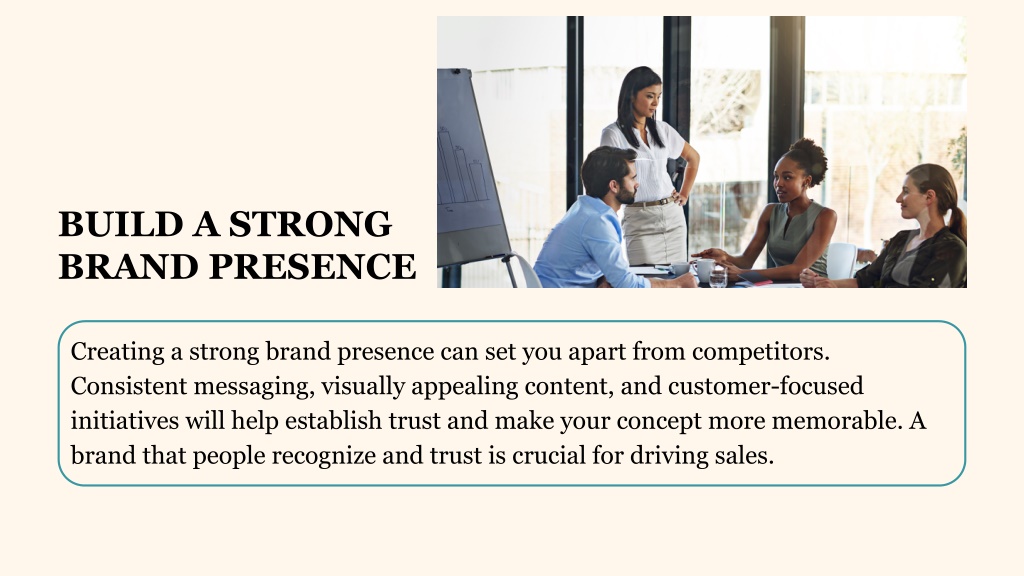 BUILD A STRONG BRAND PRESENCE

Creating a strong brand presence can set you apart from competitors. Consistent messaging, visually appealing content, and customer-focused initiatives will help establish trust and make your concept more memorable. A brand that people recognize and trust is crucial for driving sales.